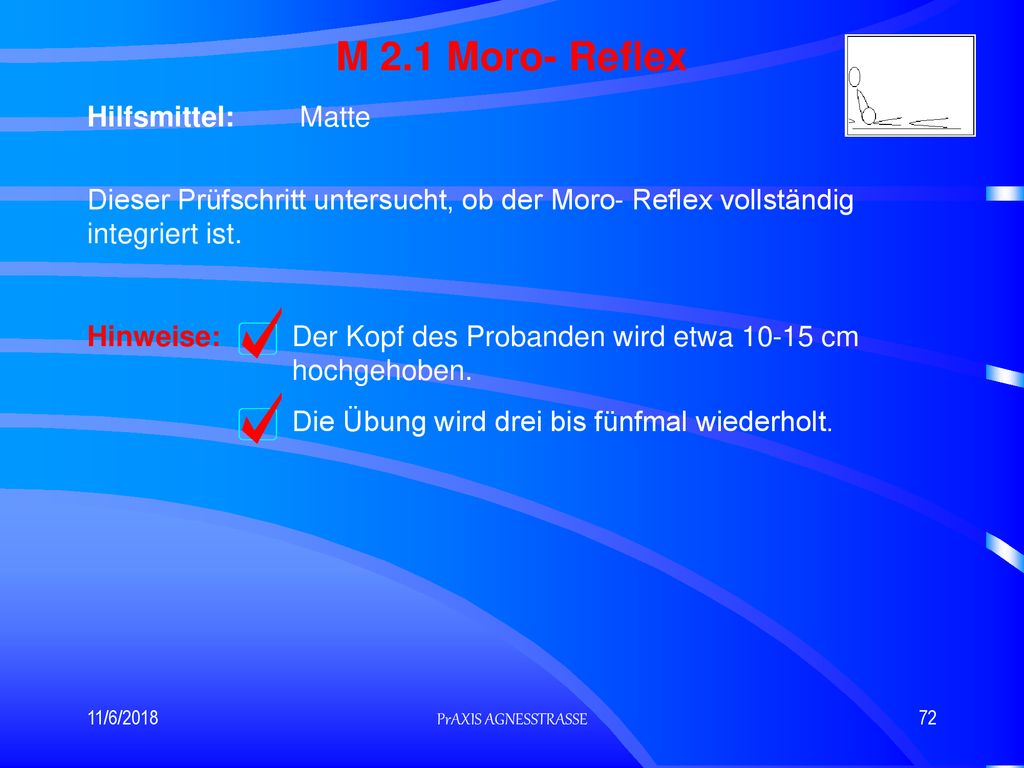 M 2.1 Moro- Reflex

Hilfsmittel: Matte

Dieser Prüfschritt untersucht, ob der Moro- Reflex vollständig integriert ist.

Hinweise: Der Kopf des Probanden wird etwa 10-15 cm hochgehoben.

Die Übung wird drei bis fünfmal wiederholt.

11/6/2018 PrAXIS AGNESSTRASSE 72